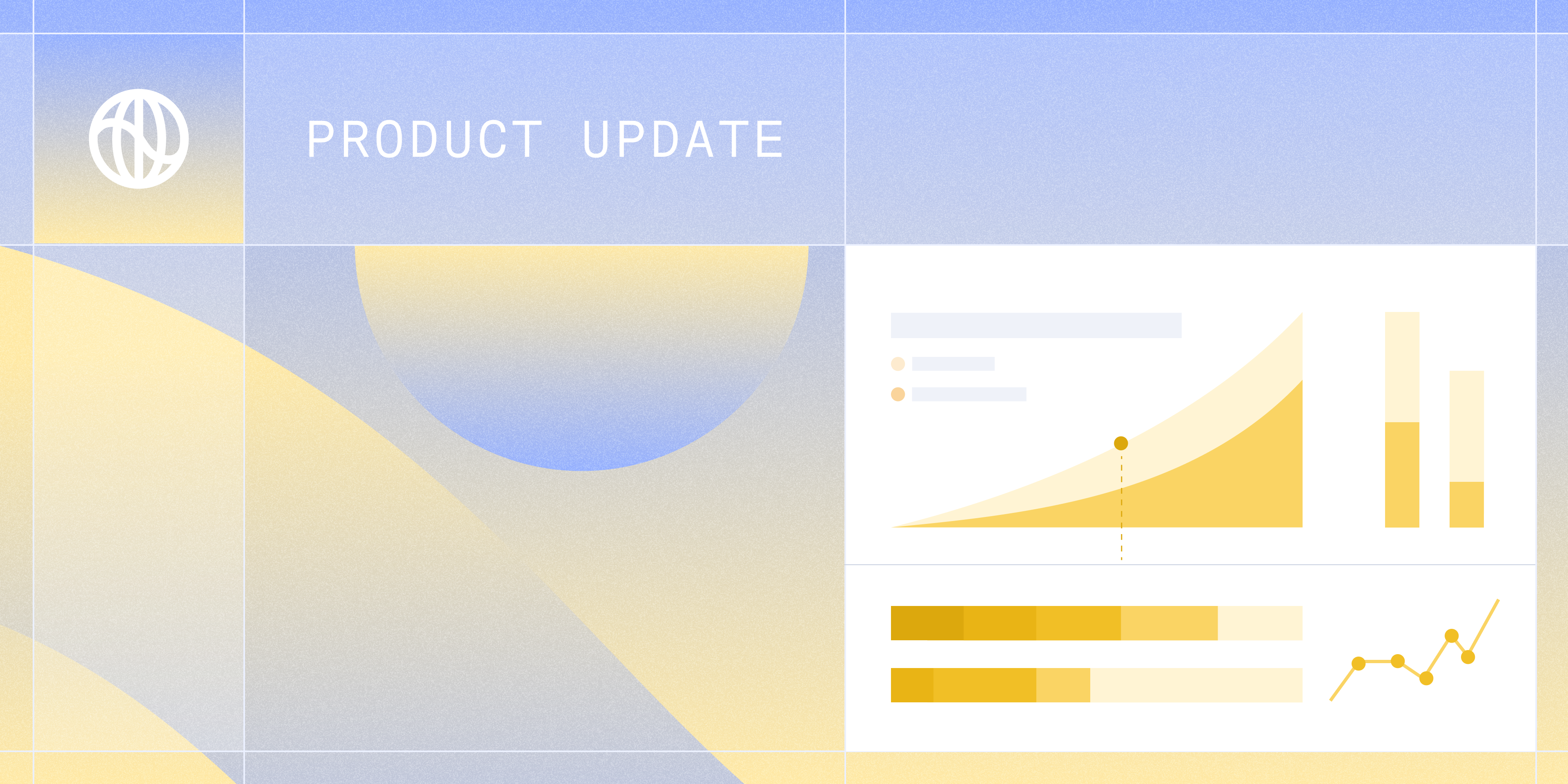 PRODUCT UPDATE